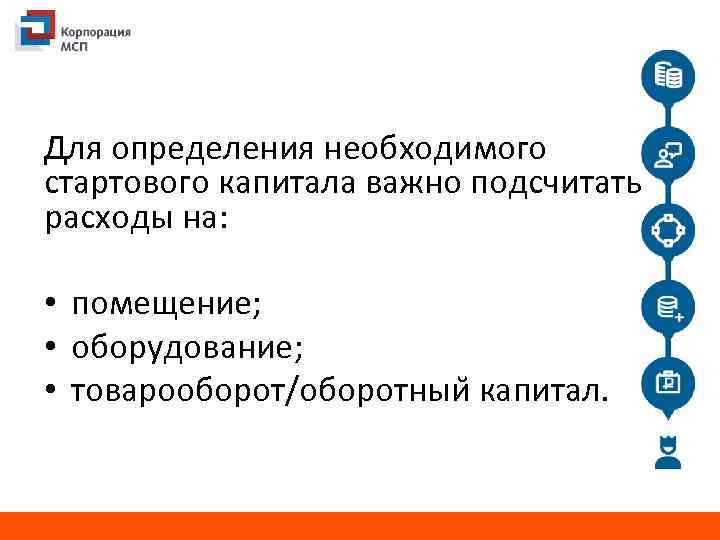 Корпорация МСП

Для определения необходимого стартового капитала важно подсчитать расходы на:

• помещение;
• оборудование;
• товарооборот/оборотный капитал.